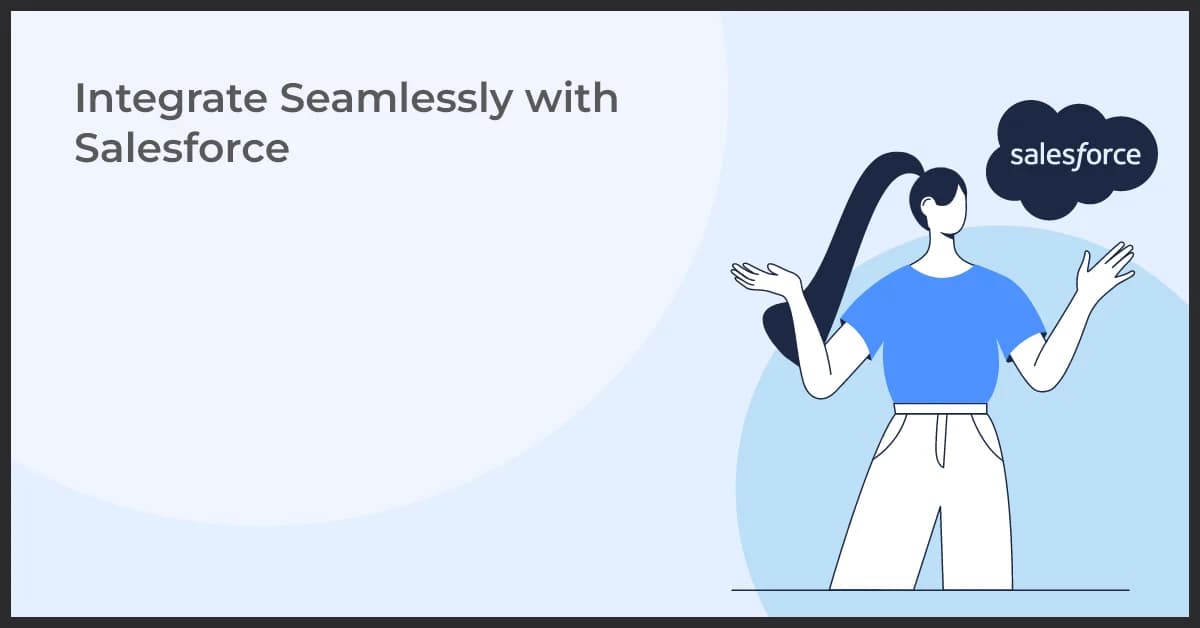 Integrate Seamlessly with Salesforce

salesforce